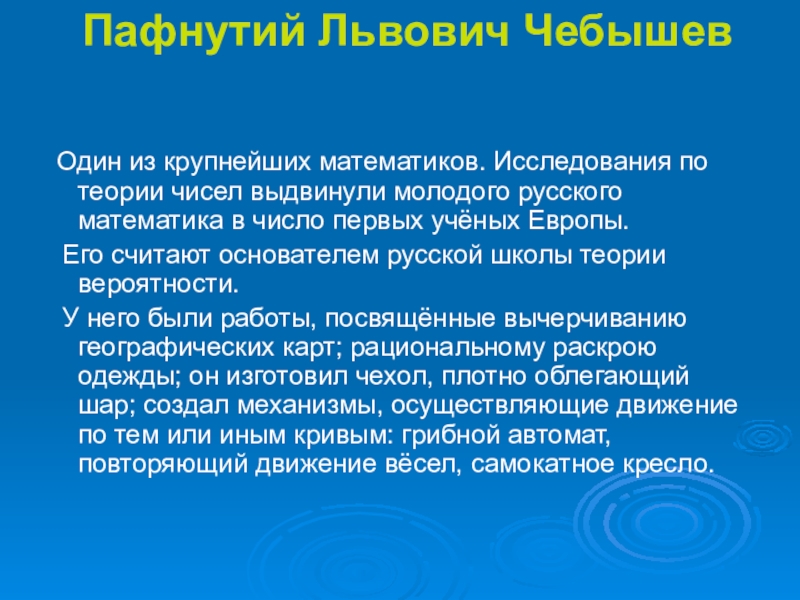 Пафнутий Львович Чебышев

Один из крупнейших математиков. Исследования по теории чисел выдвинули молодого русского математика в число первых учёных Европы.

Его считают основателем русской школы теории вероятности.

У него были работы, посвящённые вычерчиванию географических карт; рациональному раскрою одежды; он изготовил чехол, плотно облегающий шар; создал механизмы, осуществляющие движение по тем или иным кривым: грибной автомат, повторяющий движение вёсел, самокатное кресло.